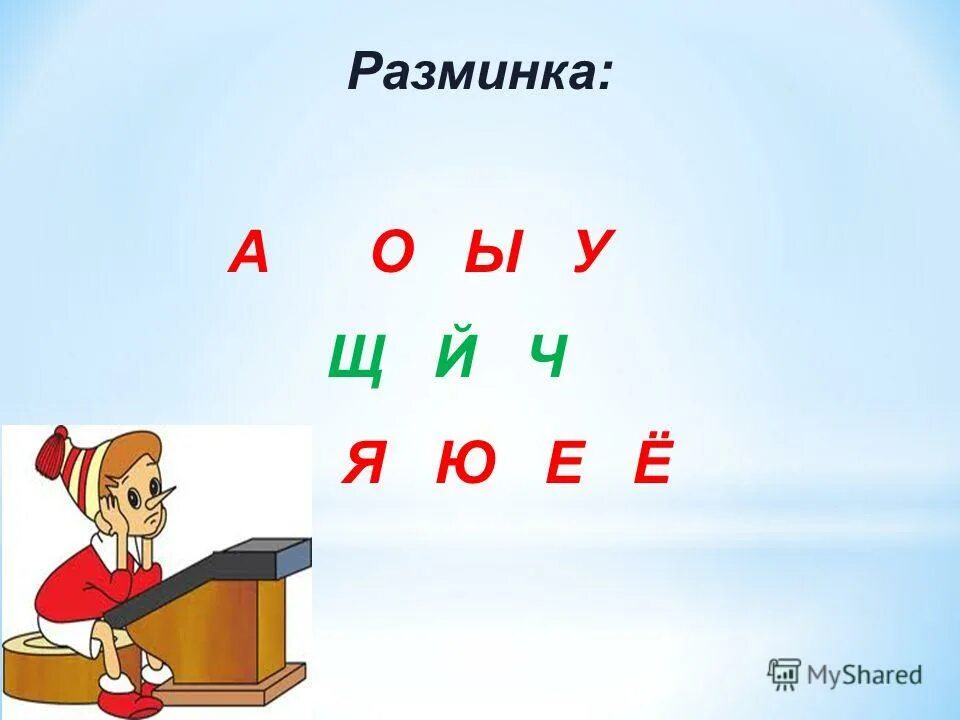 Разминка:

А О Ы У

Щ Й Ч

Я Ю Е Ё

MyShared